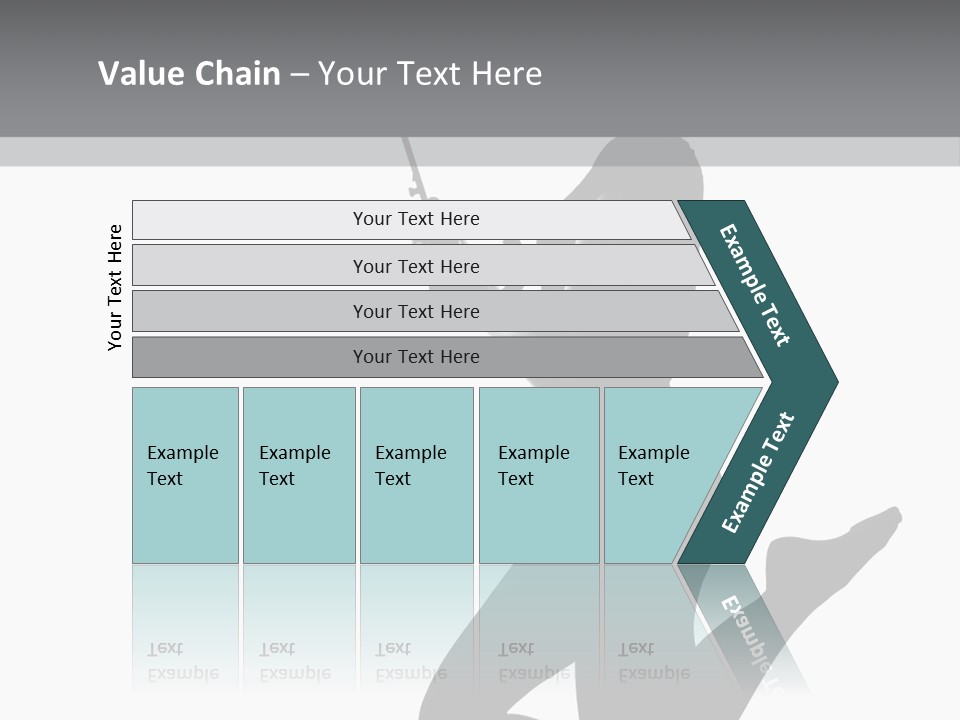 Value Chain – Your Text Here

Your Text Here

Your Text Here

Your Text Here

Your Text Here

Your Text Here

Example Text

Example Text

Example Text

Example Text

Example Text

Example Text

Example Text